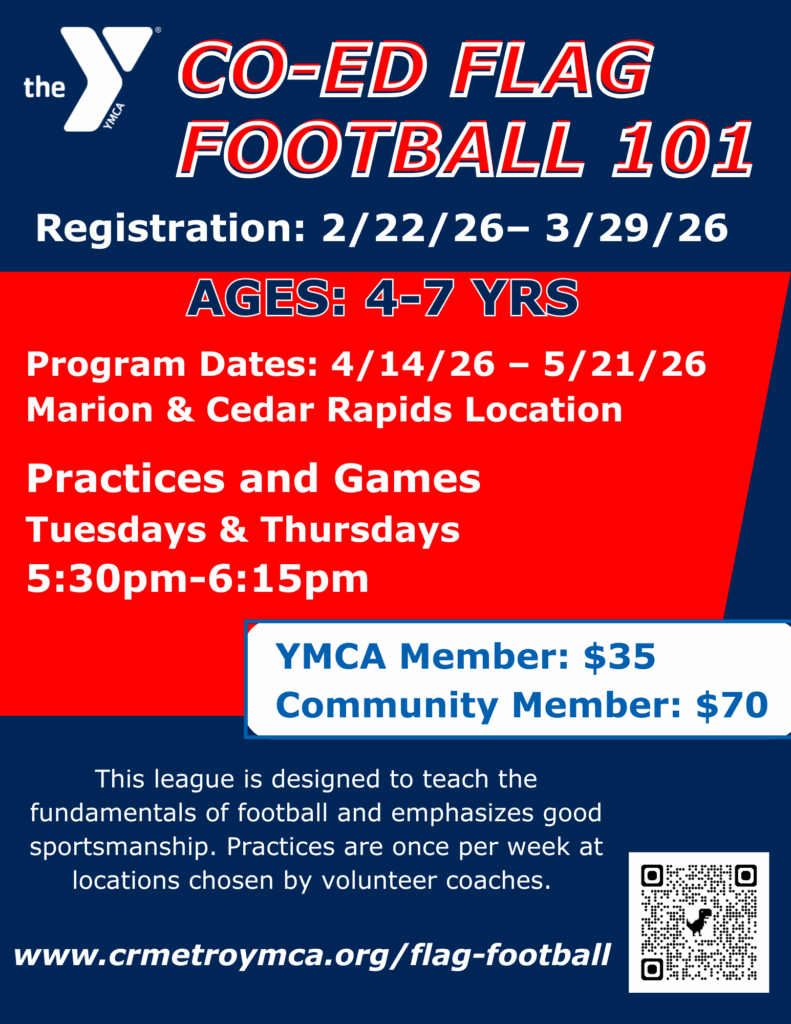 the YMCA

CO-ED FLAG FOOTBALL 101

Registration: 2/22/26– 3/29/26

AGES: 4-7 YRS

Program Dates: 4/14/26 – 5/21/26
Marion & Cedar Rapids Location

Practices and Games
Tuesdays & Thursdays
5:30pm-6:15pm

YMCA Member: $35
Community Member: $70

This league is designed to teach the fundamentals of football and emphasizes good sportsmanship. Practices are once per week at locations chosen by volunteer coaches.

www.crmetroymca.org/flag-football